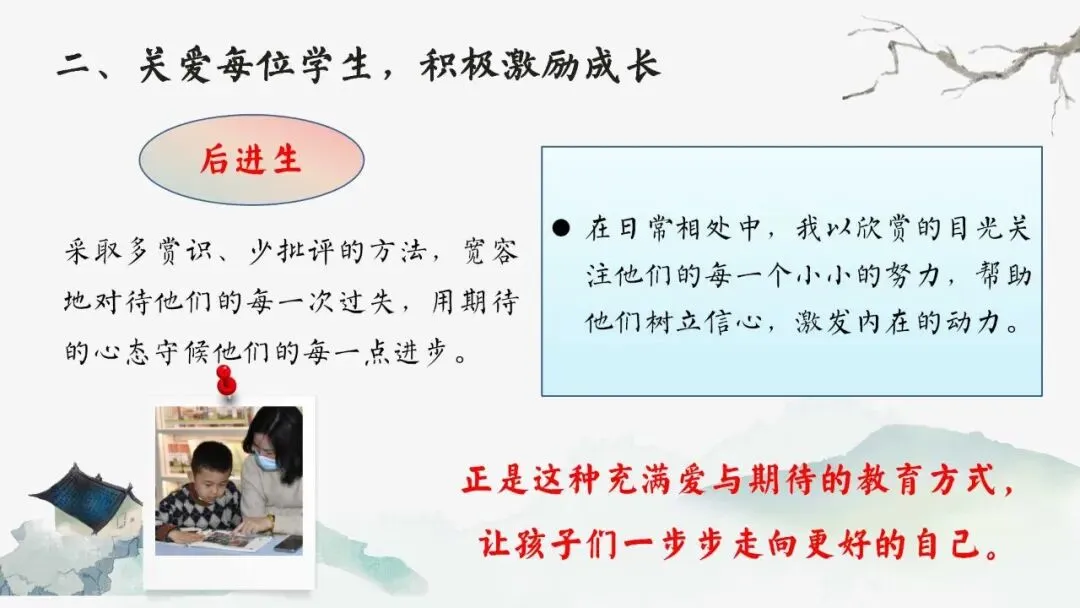 二、关爱每位学生，积极激励成长

后进生

采取多赏识、少批评的方法，宽容地对待他们的每一次过失，用期待的心态守候他们的每一点进步。

● 在日常相处中，我以欣赏的目光关注他们的每一个小小的努力，帮助他们树立信心，激发内在的动力。

正是这种充满爱与期待的教育方式，让孩子们一步步走向更好的自己。